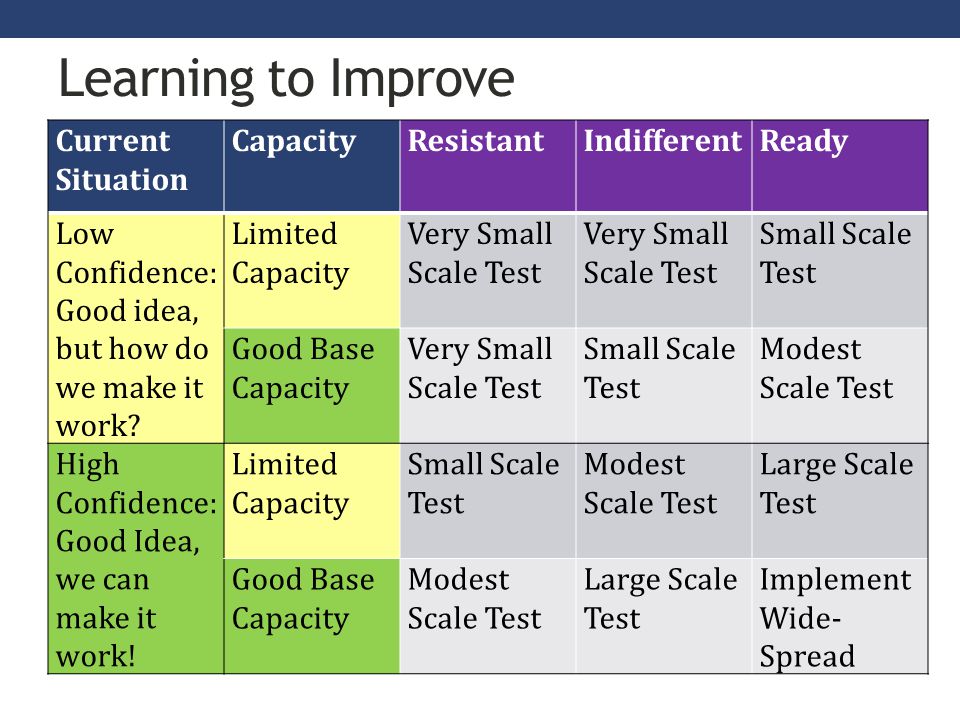 Learning to Improve

| Current Situation | Capacity | Resistant | Indifferent | Ready |
|---|---|---|---|---|
| Low Confidence: Good idea, but how do we make it work? | Limited Capacity | Very Small Scale Test | Very Small Scale Test | Small Scale Test |
| | Good Base Capacity | Very Small Scale Test | Small Scale Test | Modest Scale Test |
| High Confidence: Good Idea, we can make it work! | Limited Capacity | Small Scale Test | Modest Scale Test | Large Scale Test |
| | Good Base Capacity | Modest Scale Test | Large Scale Test | Implement Wide-Spread |